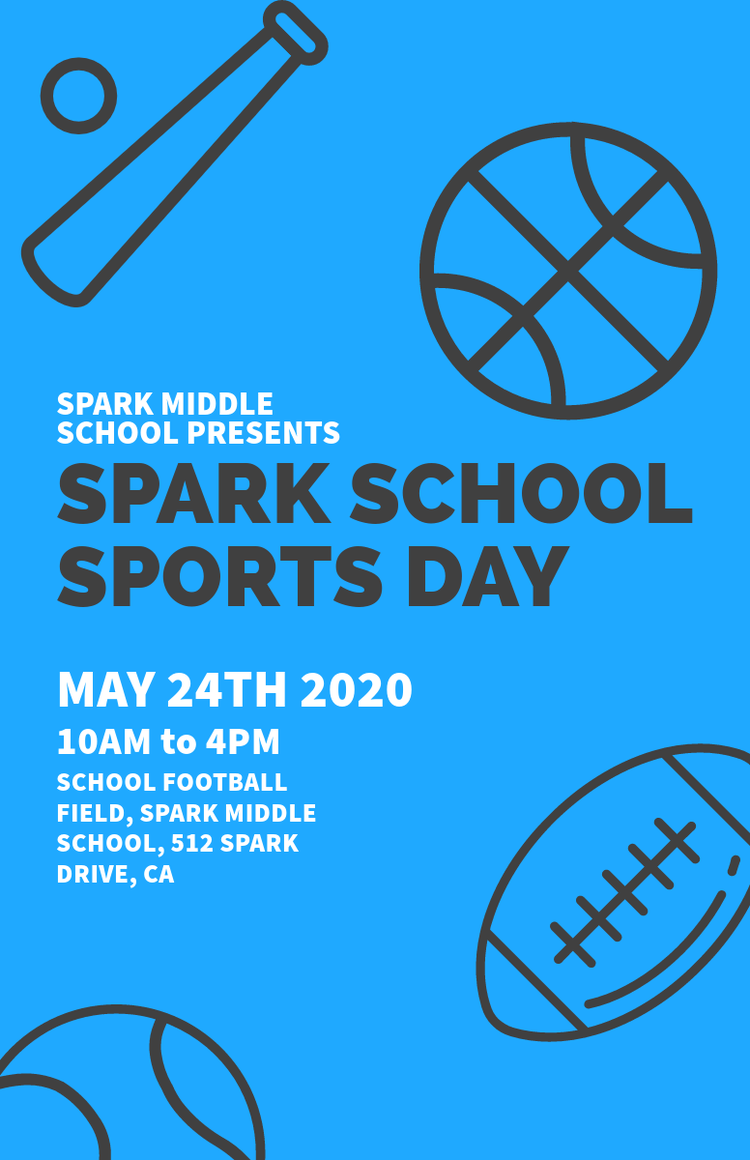 SPARK MIDDLE SCHOOL PRESENTS

SPARK SCHOOL SPORTS DAY

MAY 24TH 2020

10AM to 4PM

SCHOOL FOOTBALL FIELD, SPARK MIDDLE SCHOOL, 512 SPARK DRIVE, CA